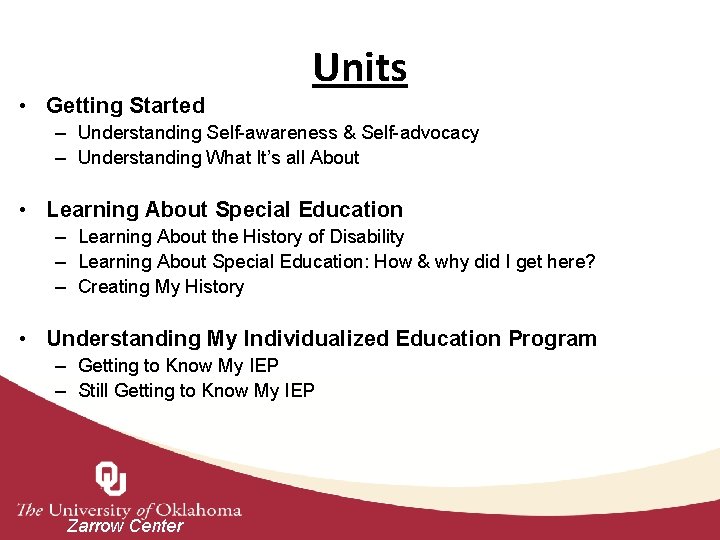 Units

• Getting Started
– Understanding Self-awareness & Self-advocacy
– Understanding What It's all About

• Learning About Special Education
– Learning About the History of Disability
– Learning About Special Education: How & why did I get here?
– Creating My History

• Understanding My Individualized Education Program
– Getting to Know My IEP
– Still Getting to Know My IEP

OU
The University of Oklahoma
Zarrow Center